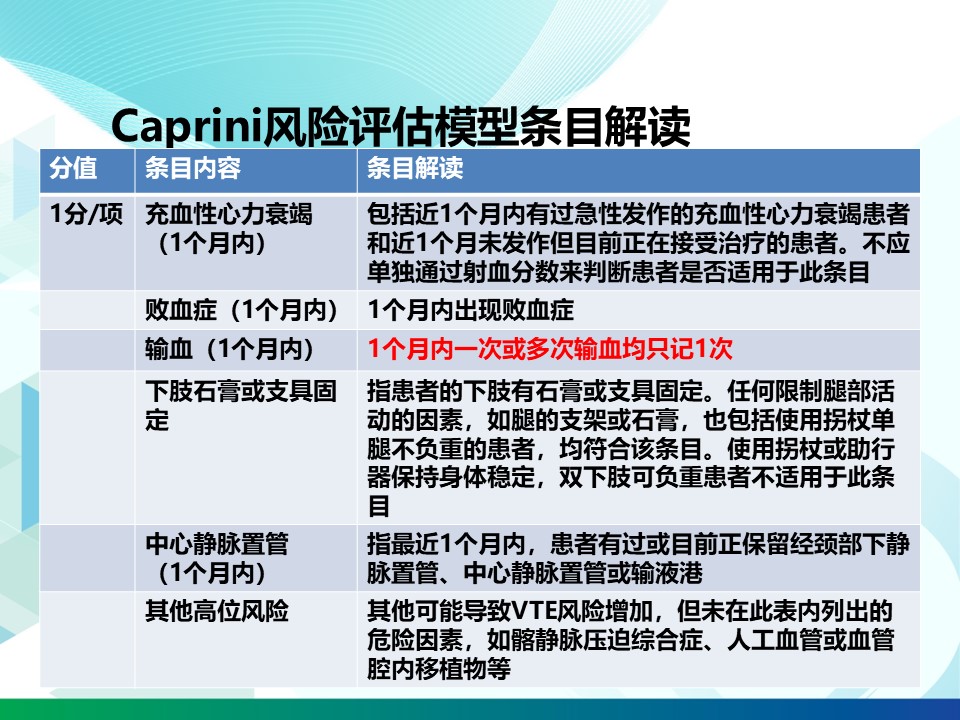 Caprini风险评估模型条目解读

| 分值 | 条目内容 | 条目解读 |
|---|---|---|
| 1分/项 | 充血性心力衰竭（1个月内） | 包括近1个月内有过急性发作的充血性心力衰竭患者和近1个月未发作但目前正在接受治疗的患者。不应单独通过射血分数来判断患者是否适用于此条目 |
| | 败血症（1个月内） | 1个月内出现败血症 |
| | 输血（1个月内） | 1个月内一次或多次输血均只记1次 |
| | 下肢石膏或支具固定 | 指患者的下肢有石膏或支具固定。任何限制腿部活动的因素，如腿的支架或石膏，也包括使用拐杖单腿不负重的患者，均符合该条目。使用拐杖或助行器保持身体稳定，双下肢可负重患者不适用于此条目 |
| | 中心静脉置管（1个月内） | 指最近1个月内，患者有过或目前正保留经颈部下静脉置管、中心静脉置管或输液港 |
| | 其他高位风险 | 其他可能导致VTE风险增加，但未在此表内列出的危险因素，如髂静脉压迫综合症、人工血管或血管腔内移植物等 |